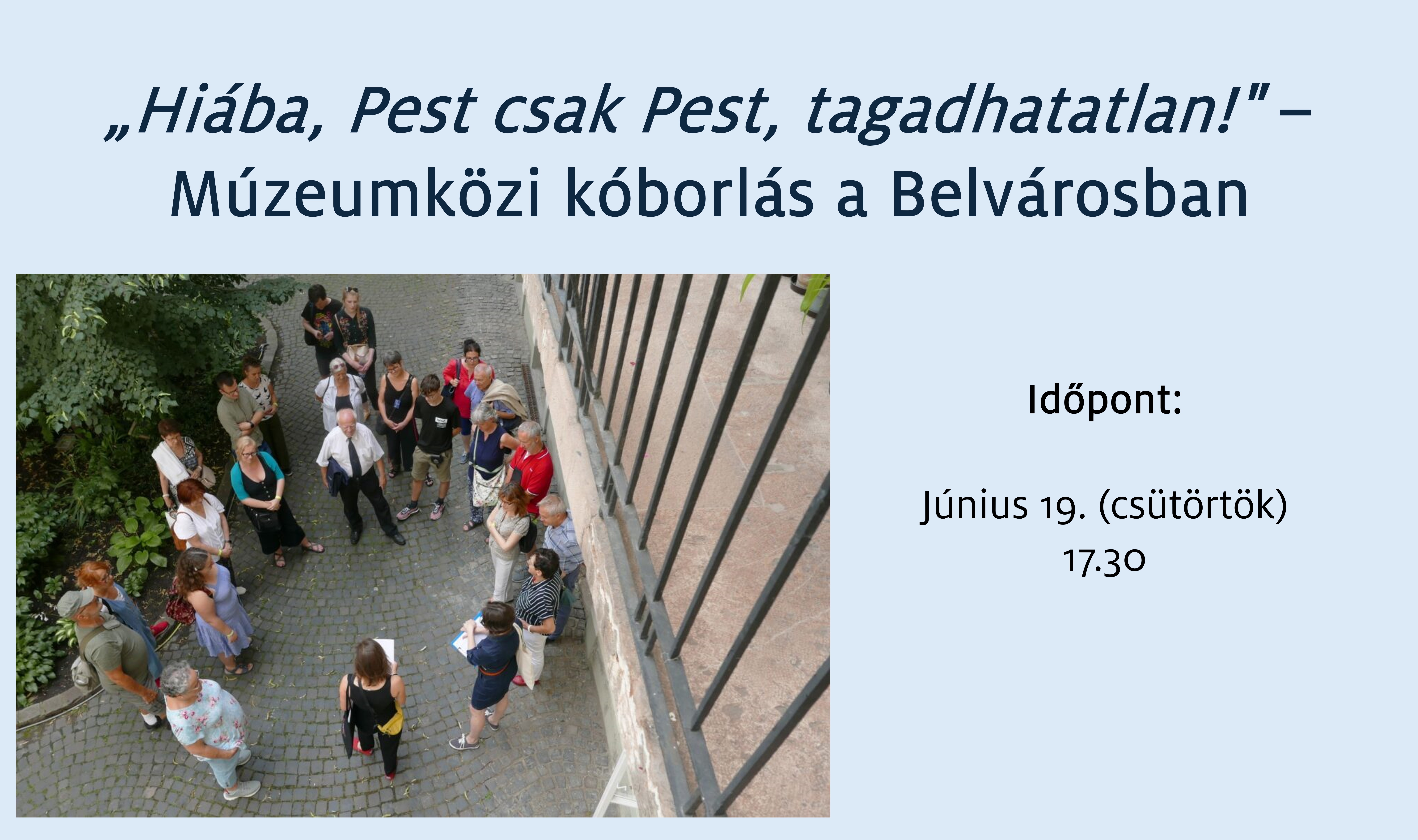 „Hiába, Pest csak Pest, tagadhatatlan!" – Múzeumközi kóborlás a Belvárosban

Időpont:

Június 19. (csütörtök)
17.30